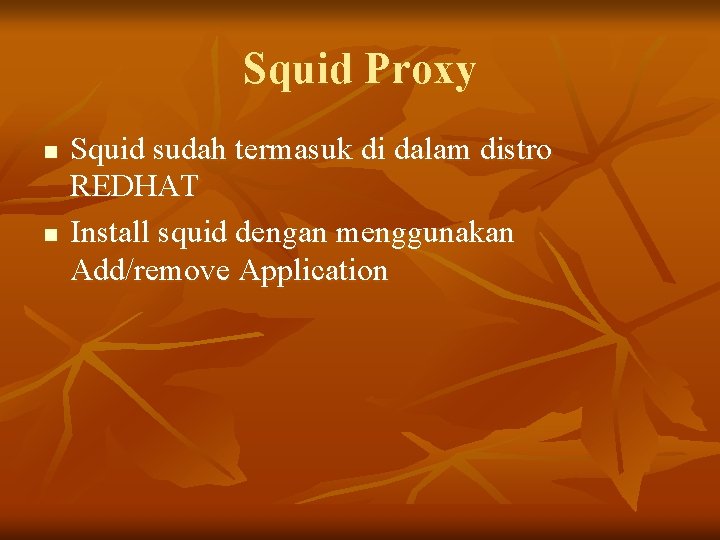 Squid Proxy

- Squid sudah termasuk di dalam distro REDHAT
- Install squid dengan menggunakan Add/remove Application